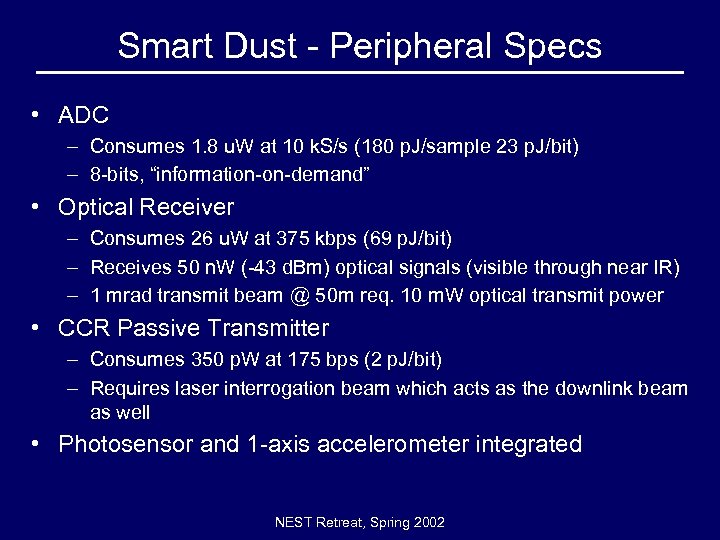 Smart Dust - Peripheral Specs

• ADC
– Consumes 1.8 uW at 10 kS/s (180 pJ/sample 23 pJ/bit)
– 8-bits, "information-on-demand"

• Optical Receiver
– Consumes 26 uW at 375 kbps (69 pJ/bit)
– Receives 50 nW (-43 dBm) optical signals (visible through near IR)
– 1 mrad transmit beam @ 50m req. 10 mW optical transmit power

• CCR Passive Transmitter
– Consumes 350 pW at 175 bps (2 pJ/bit)
– Requires laser interrogation beam which acts as the downlink beam as well

• Photosensor and 1-axis accelerometer integrated

NEST Retreat, Spring 2002